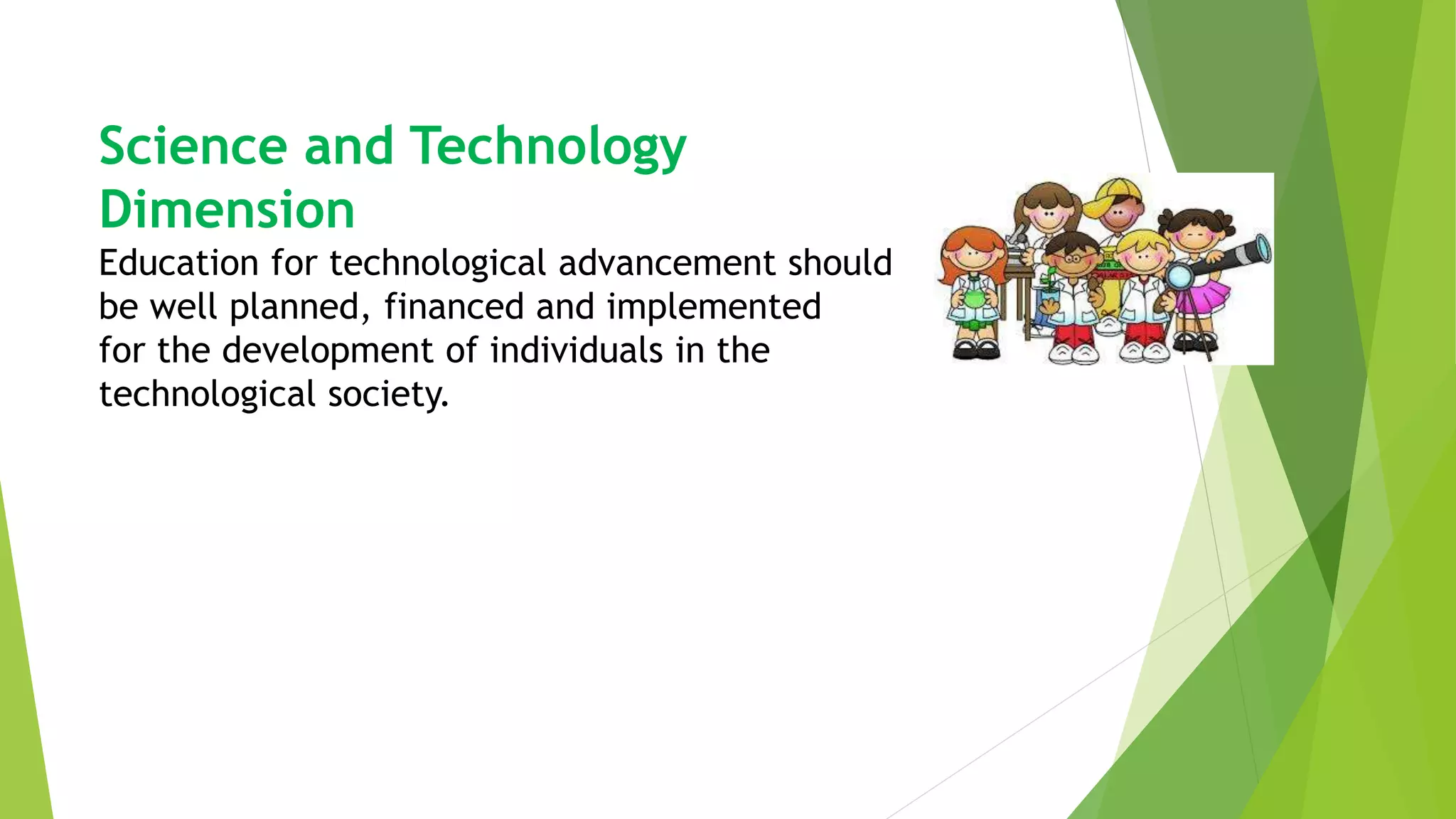 Science and Technology Dimension

Education for technological advancement should be well planned, financed and implemented for the development of individuals in the technological society.